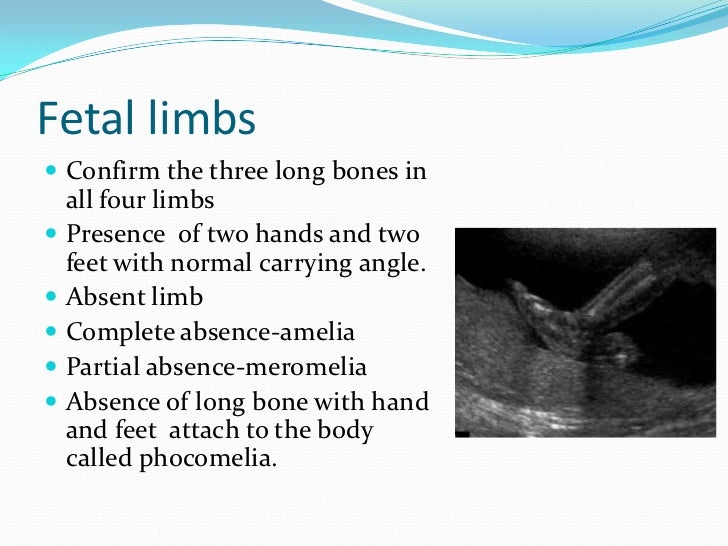 Fetal limbs

- Confirm the three long bones in all four limbs
- Presence  of two hands and two feet with normal carrying angle.
- Absent limb
- Complete absence-amelia
- Partial absence-meromelia
- Absence of long bone with hand and feet  attach to the body called phocomelia.